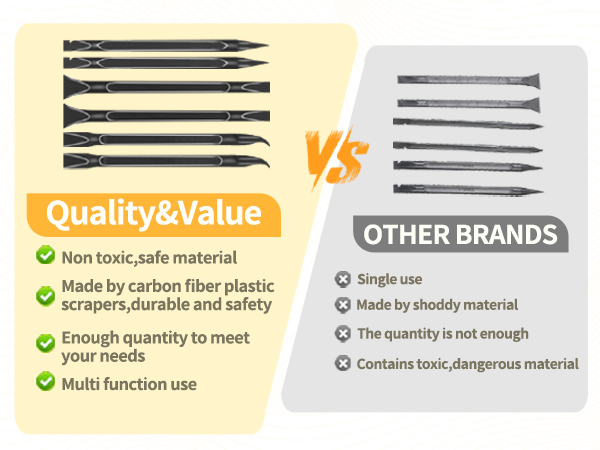 Quality&Value

Non toxic,safe material

Made by carbon fiber plastic scrapers,durable and safety

Enough quantity to meet your needs

Multi function use

VS

OTHER BRANDS

Single use

Made by shoddy material

The quantity is not enough

Contains toxic,dangerous material